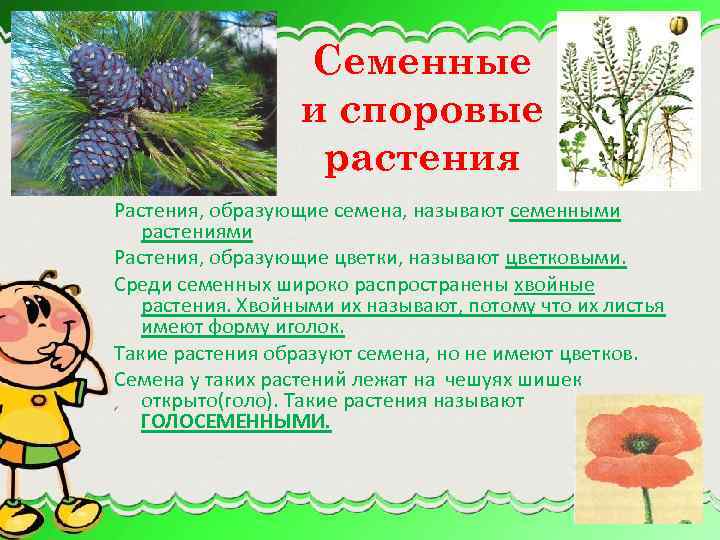 Семенные и споровые растения

Растения, образующие семена, называют семенными растениями

Растения, образующие цветки, называют цветковыми.

Среди семенных широко распространены хвойные растения. Хвойными их называют, потому что их листья имеют форму иголок.

Такие растения образуют семена, но не имеют цветков.

Семена у таких растений лежат на чешуях шишек открыто(голо). Такие растения называют ГОЛОСЕМЕННЫМИ.